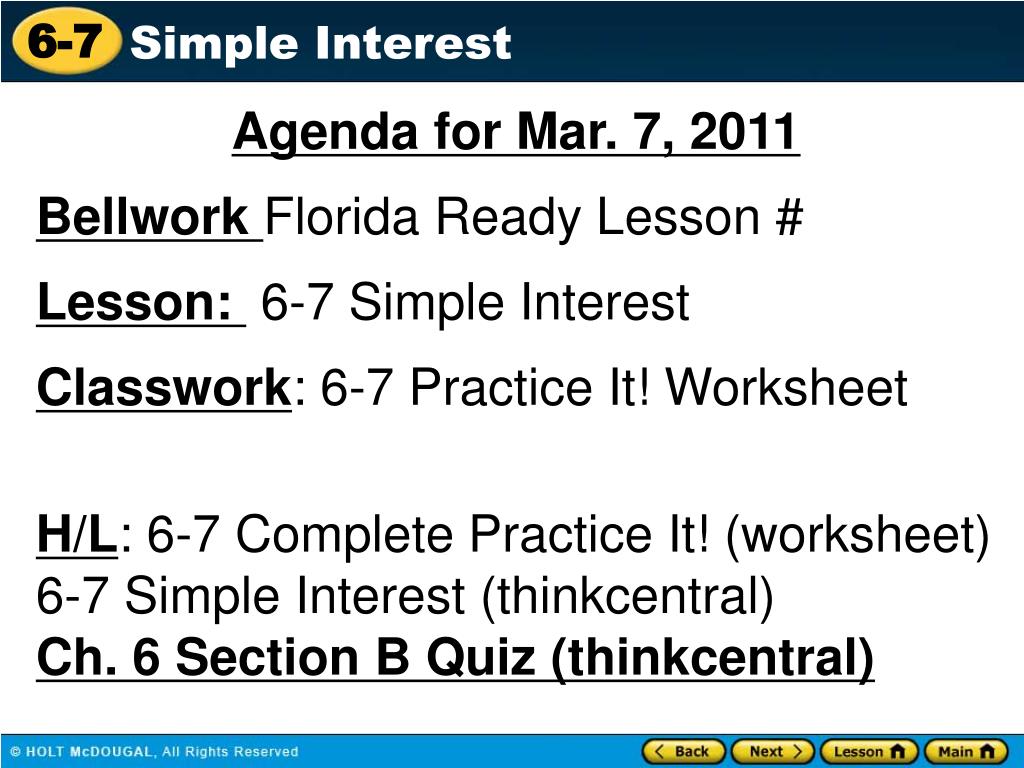 6-7 Simple Interest

Agenda for Mar. 7, 2011

Bellwork Florida Ready Lesson #

Lesson: 6-7 Simple Interest

Classwork: 6-7 Practice It! Worksheet

H/L: 6-7 Complete Practice It! (worksheet)
6-7 Simple Interest (thinkcentral)
Ch. 6 Section B Quiz (thinkcentral)

© HOLT McDOUGAL, All Rights Reserved

Back Next Lesson Main